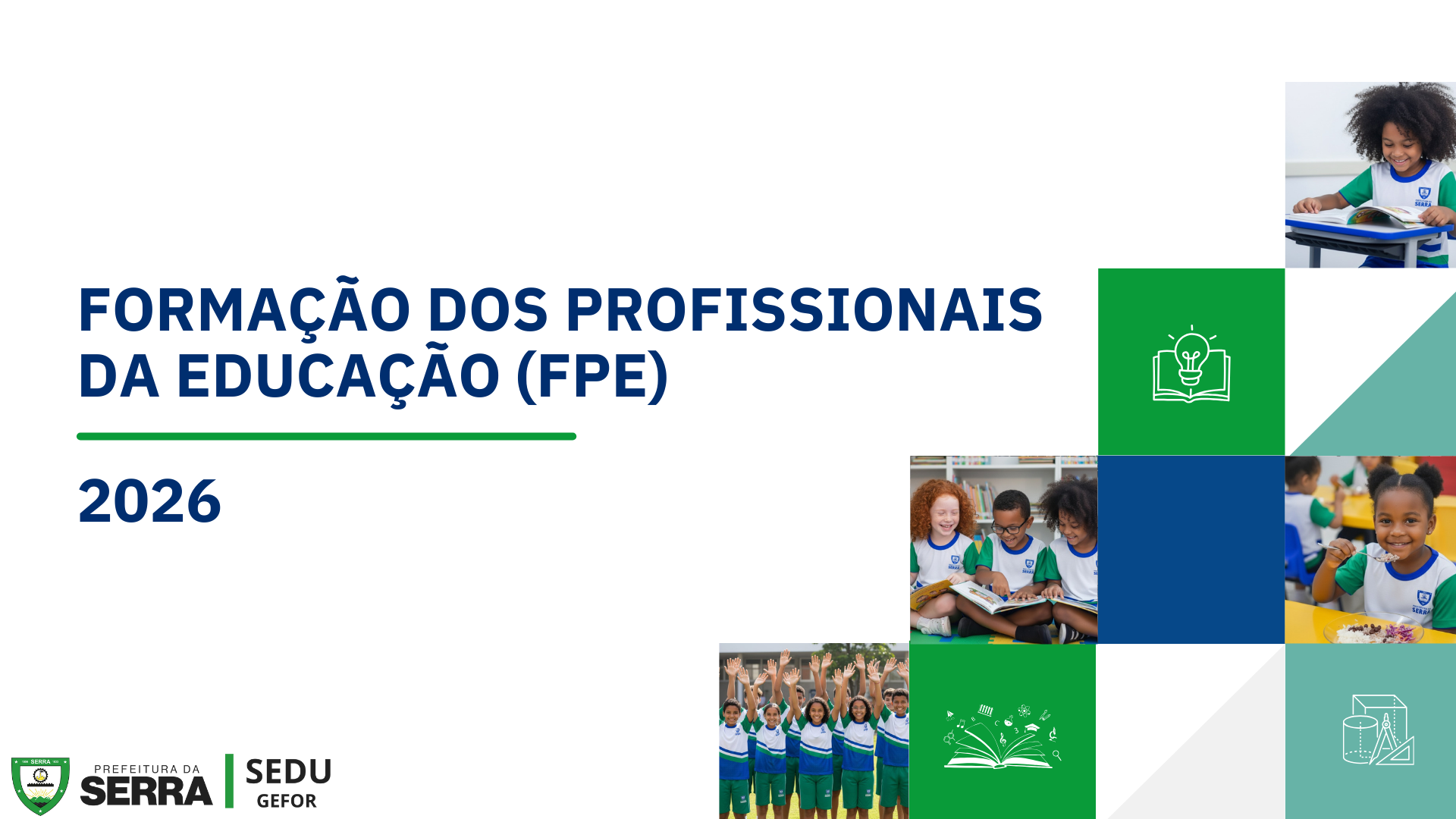 FORMAÇÃO DOS PROFISSIONAIS DA EDUCAÇÃO (FPE)

2026

SERRA

PREFEITURA DA SERRA

SEDU
GEFOR